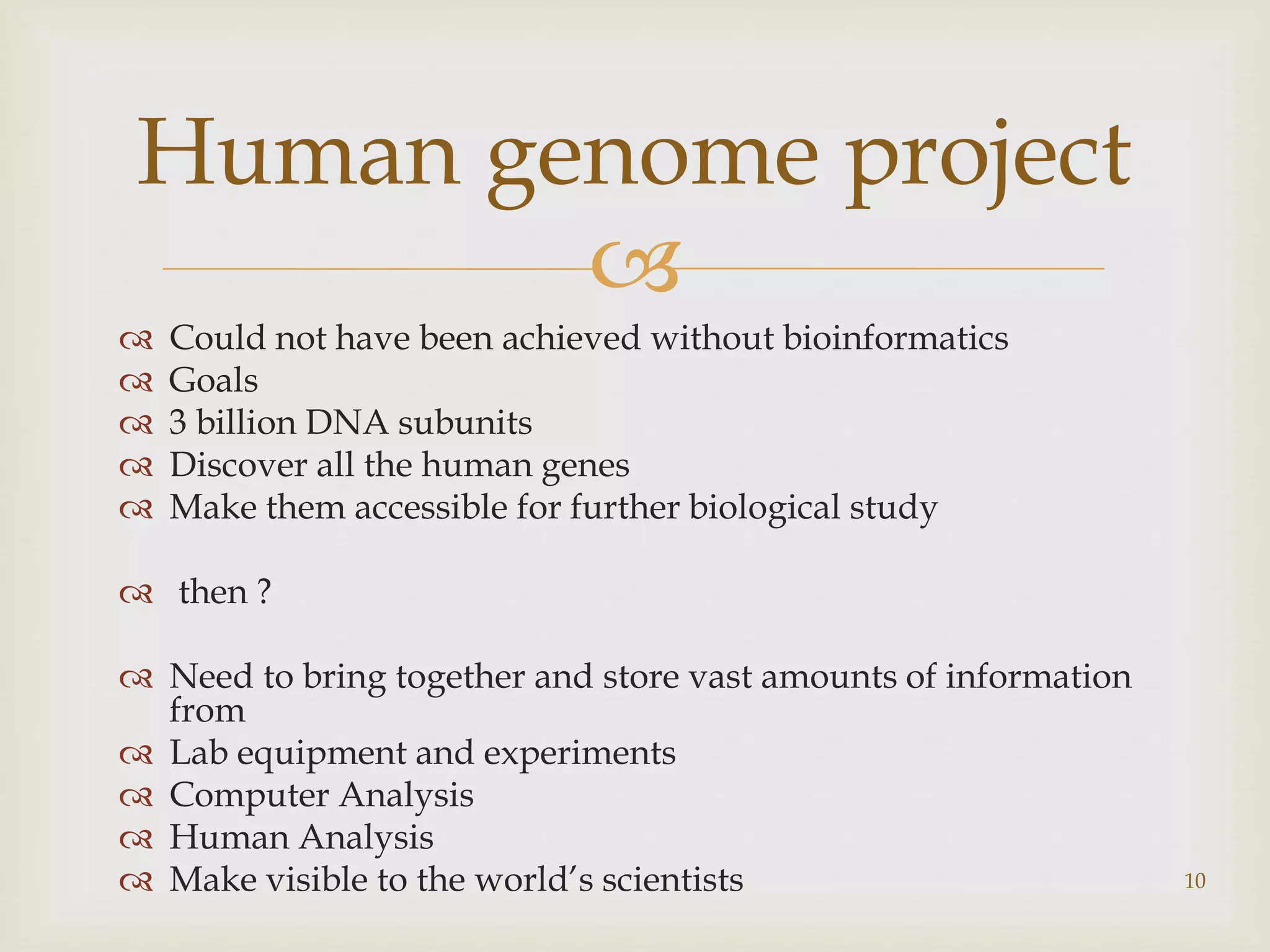 Human genome project

Could not have been achieved without bioinformatics
Goals
3 billion DNA subunits
Discover all the human genes
Make them accessible for further biological study

then ?

Need to bring together and store vast amounts of information from
Lab equipment and experiments
Computer Analysis
Human Analysis
Make visible to the world's scientists

10